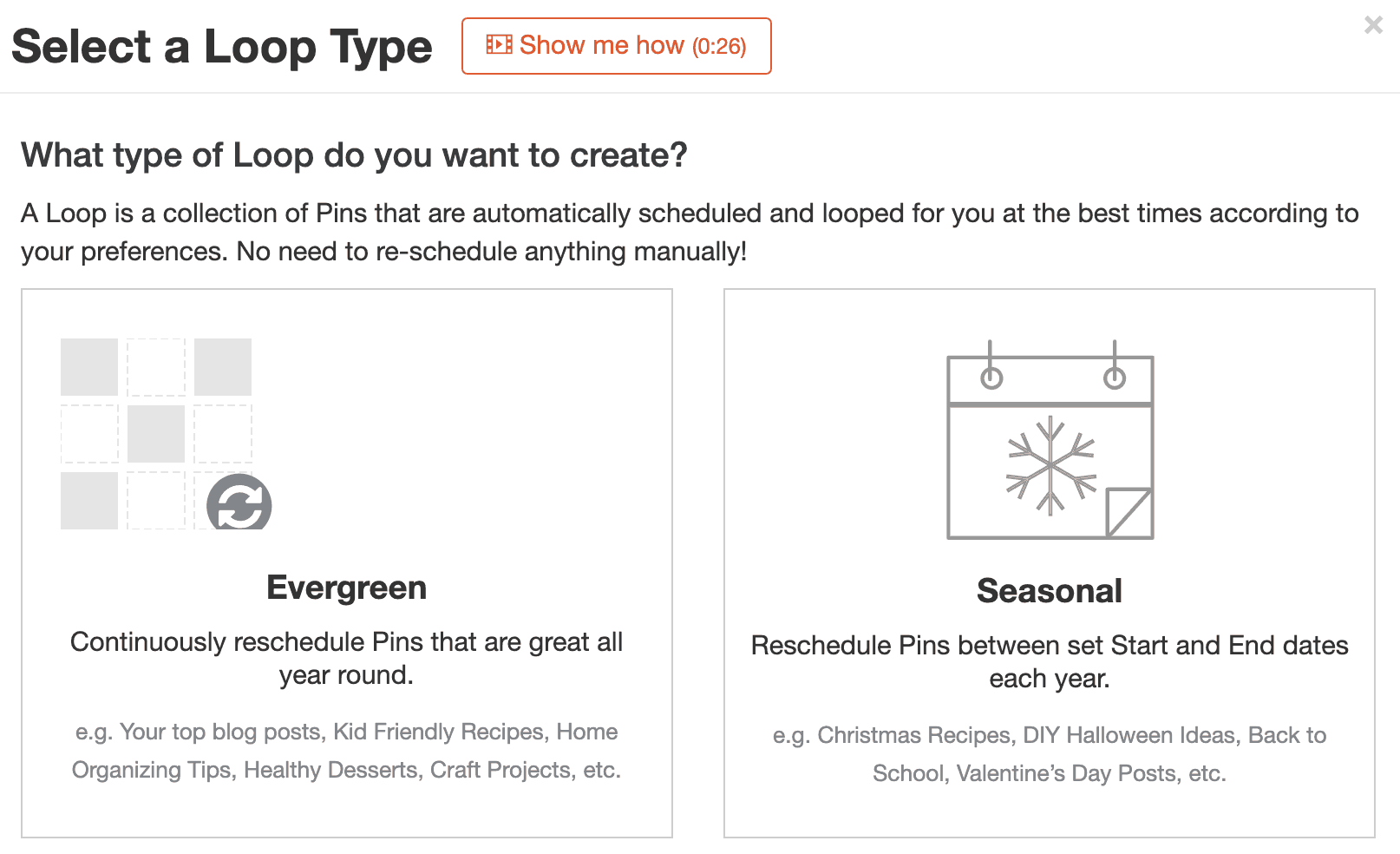 Select a Loop Type

Show me how (0:26)

×

What type of Loop do you want to create?

A Loop is a collection of Pins that are automatically scheduled and looped for you at the best times according to your preferences. No need to re-schedule anything manually!

Evergreen

Continuously reschedule Pins that are great all year round.

e.g. Your top blog posts, Kid Friendly Recipes, Home Organizing Tips, Healthy Desserts, Craft Projects, etc.

Seasonal

Reschedule Pins between set Start and End dates each year.

e.g. Christmas Recipes, DIY Halloween Ideas, Back to School, Valentine's Day Posts, etc.